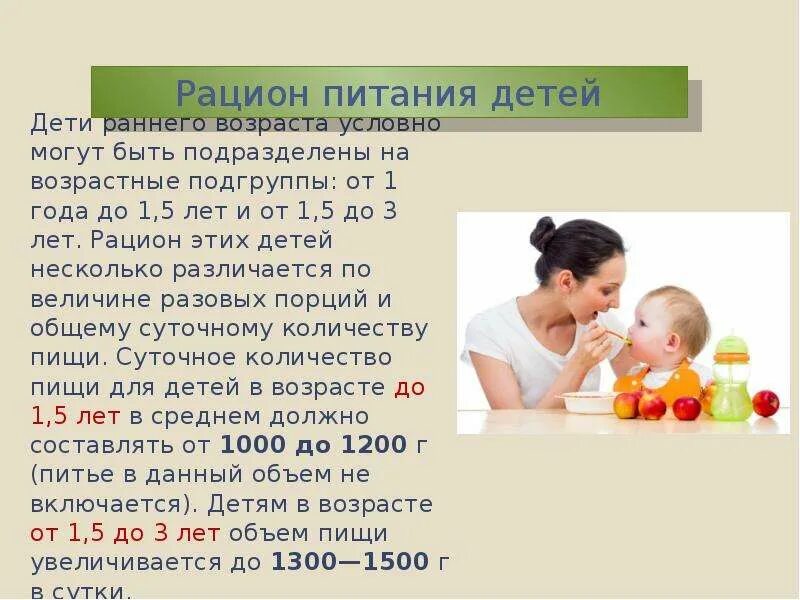 Рацион питания детей

Дети раннего возраста условно могут быть подразделены на возрастные подгруппы: от 1 года до 1,5 лет и от 1,5 до 3 лет. Рацион этих детей несколько различается по величине разовых порций и общему суточному количеству пищи. Суточное количество пищи для детей в возрасте до 1,5 лет в среднем должно составлять от 1000 до 1200 г (питье в данный объем не включается). Детям в возрасте от 1,5 до 3 лет объем пищи увеличивается до 1300—1500 г в сутки.